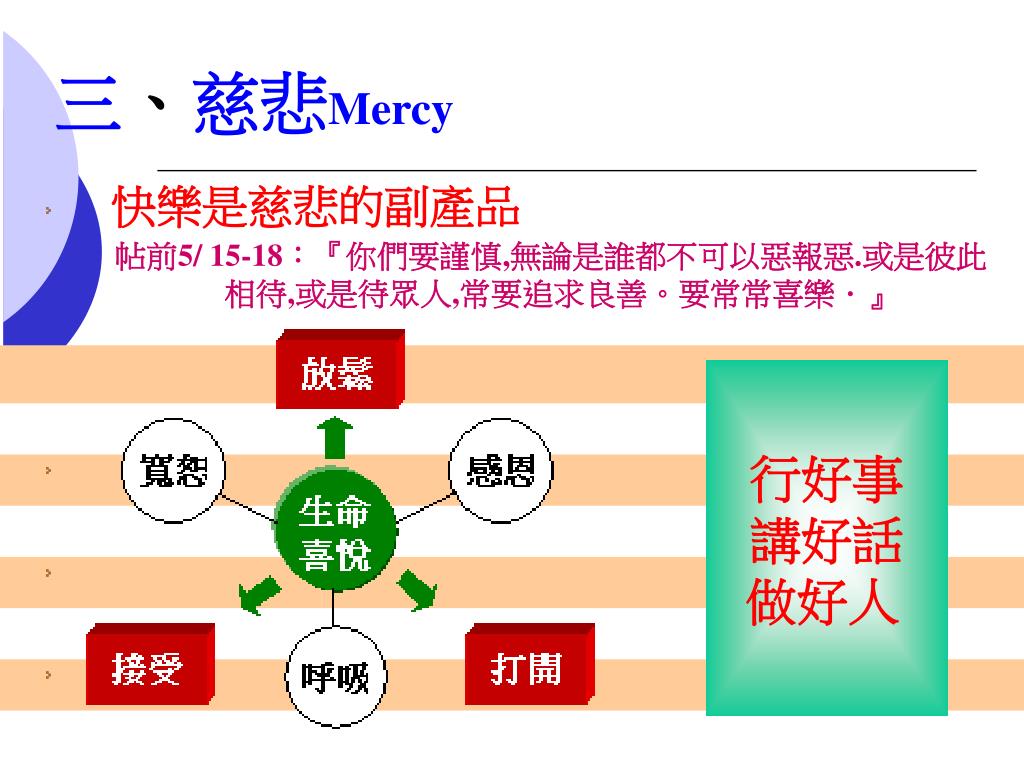 三、慈悲Mercy

快樂是慈悲的副產品

帖前5/ 15-18：『你們要謹慎,無論是誰都不可以惡報惡.或是彼此相待,或是待眾人,常要追求良善。要常常喜樂．』

放鬆

寬恕

感恩

生命喜悅

接受

呼吸

打開

行好事
講好話
做好人